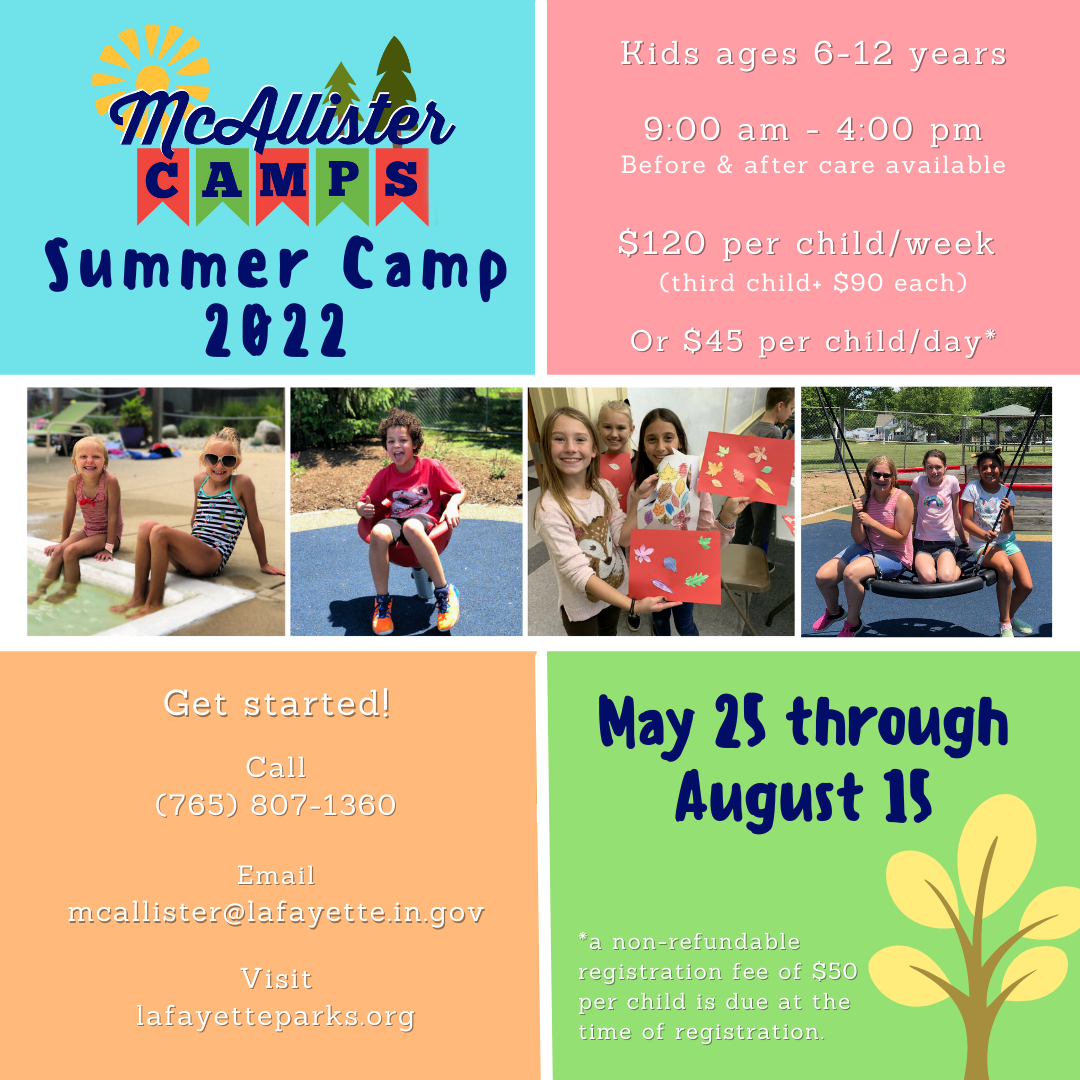 McAllister
CAMPS
Summer Camp
2022

Kids ages 6-12 years

9:00 am - 4:00 pm
Before & after care available

$120 per child/week
(third child+ $90 each)

Or $45 per child/day*

Get started!

Call
(765) 807-1360

Email
mcallister@lafayette.in.gov

Visit
lafayetteparks.org

May 25 through
August 15

*a non-refundable registration fee of $50 per child is due at the time of registration.